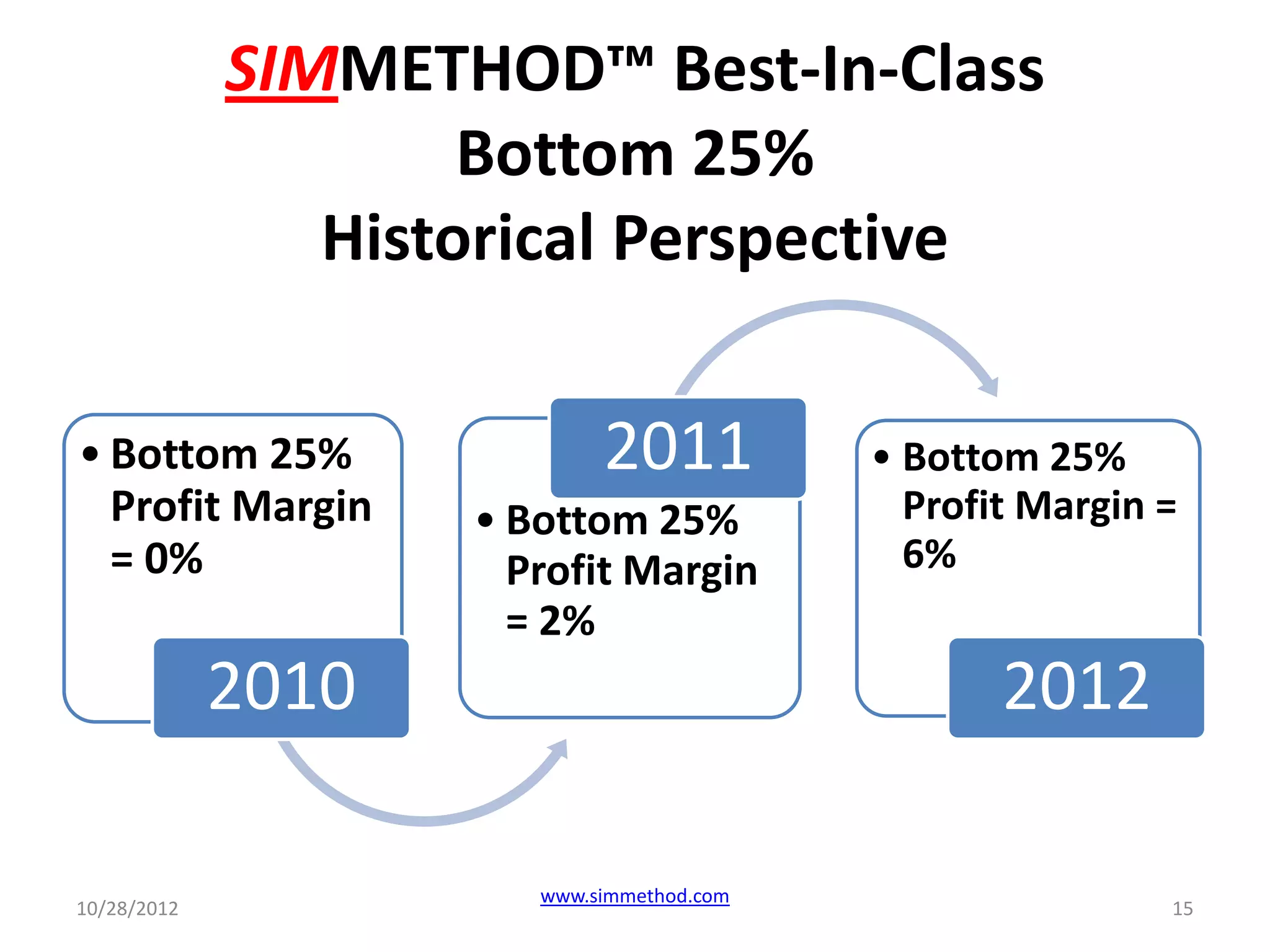 SIMMETHOD™ Best-In-Class
Bottom 25%
Historical Perspective

• Bottom 25% Profit Margin = 0%

2010

2011

• Bottom 25% Profit Margin = 2%

• Bottom 25% Profit Margin = 6%

2012

10/28/2012

www.simmethod.com

15